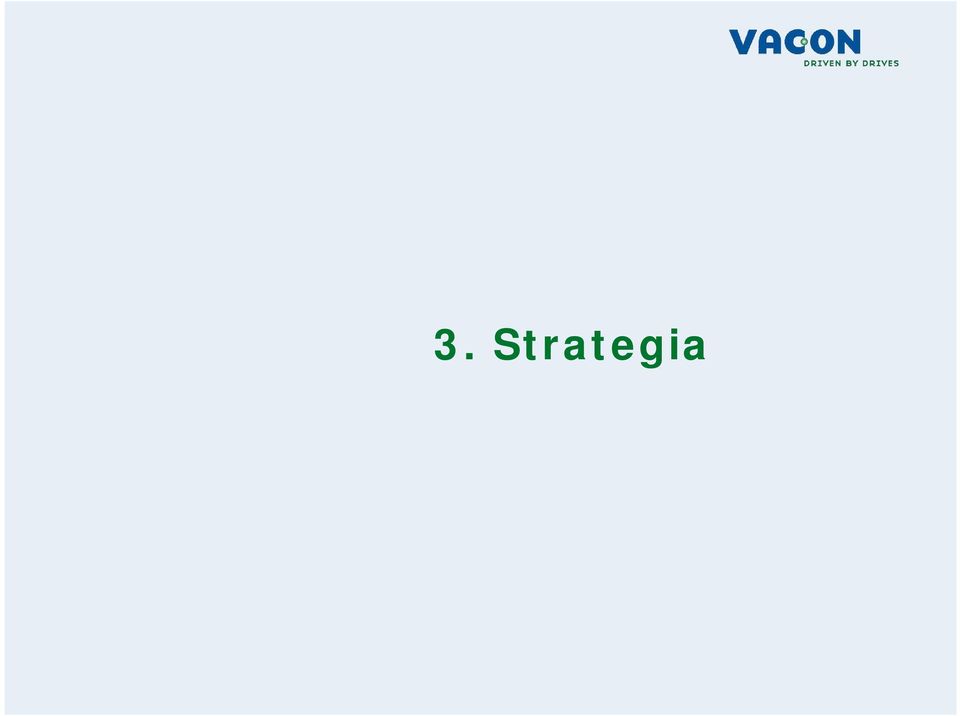 VACON
DRIVEN BY DRIVES

3. Strategia